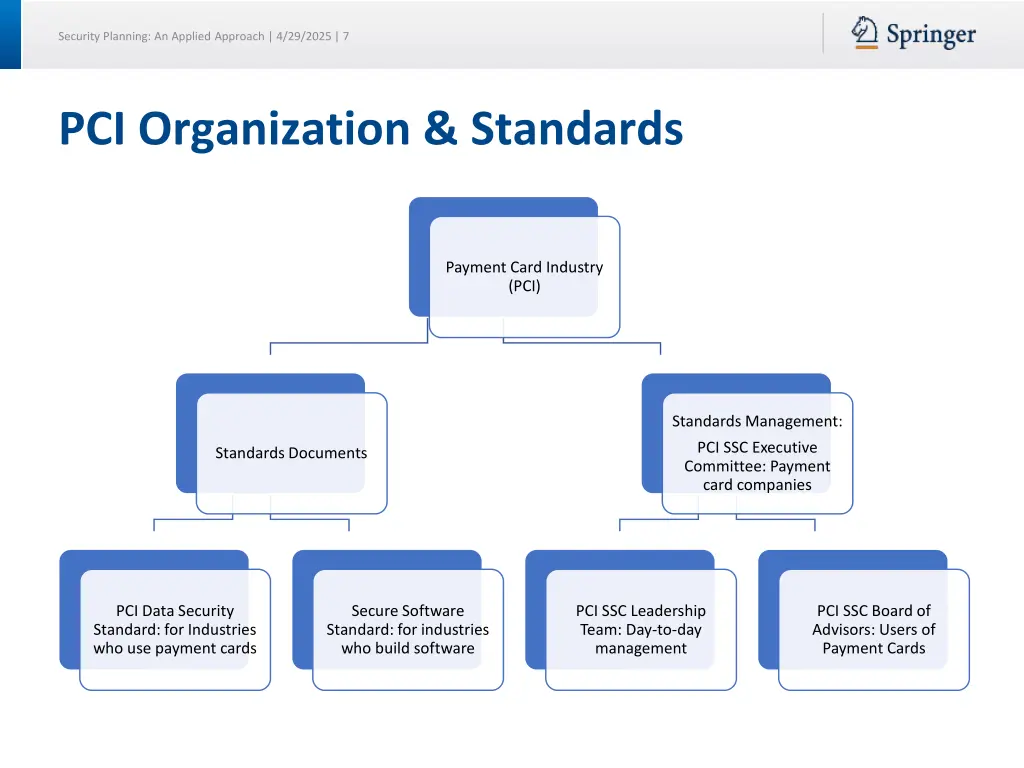 Security Planning: An Applied Approach | 4/29/2025 | 7

Springer

PCI Organization & Standards

Payment Card Industry (PCI)

Standards Documents

Standards Management:
PCI SSC Executive Committee: Payment card companies

PCI Data Security Standard: for Industries who use payment cards

Secure Software Standard: for industries who build software

PCI SSC Leadership Team: Day-to-day management

PCI SSC Board of Advisors: Users of Payment Cards